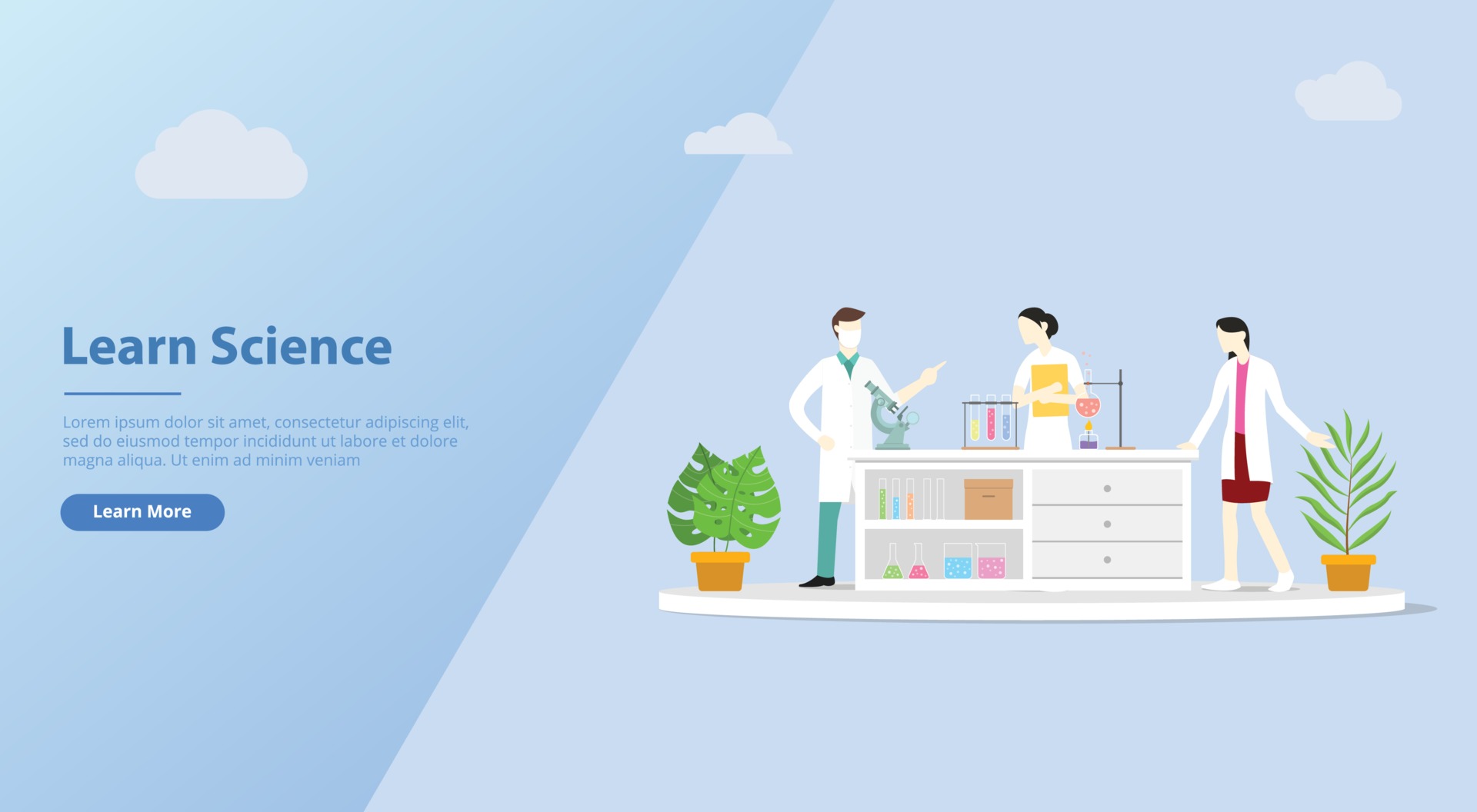 Learn Science

Lorem ipsum dolor sit amet, consectetur adipiscing elit, sed do eiusmod tempor incididunt ut labore et dolore magna aliqua. Ut enim ad minim veniam

Learn More